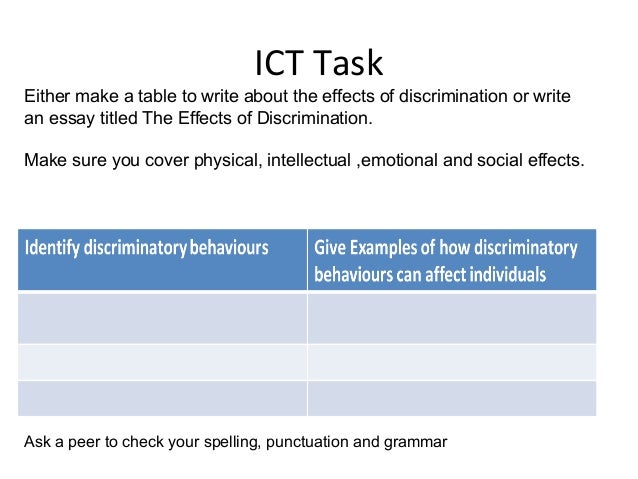 ICT Task

Either make a table to write about the effects of discrimination or write an essay titled The Effects of Discrimination.

Make sure you cover physical, intellectual ,emotional and social effects.

| Identify discriminatory behaviours | Give Examples of how discriminatory behaviours can affect individuals |
|---|---|
| | |
| | |
| | |

Ask a peer to check your spelling, punctuation and grammar